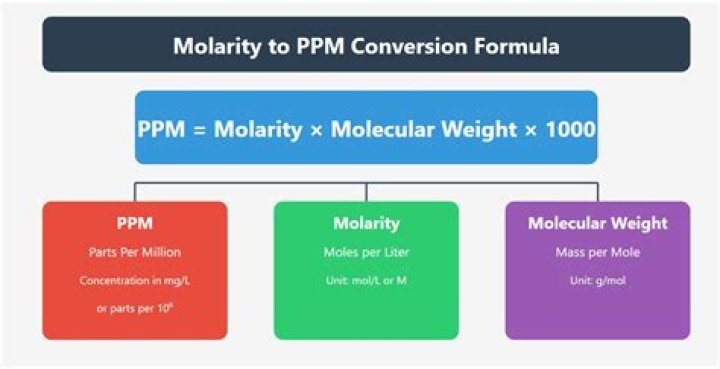 Molarity to PPM Conversion Formula

PPM = Molarity × Molecular Weight × 1000

PPM
Parts Per Million
Concentration in mg/L
or parts per $10^6$

Molarity
Moles per Liter
Unit: mol/L or M

Molecular Weight
Mass per Mole
Unit: g/mol